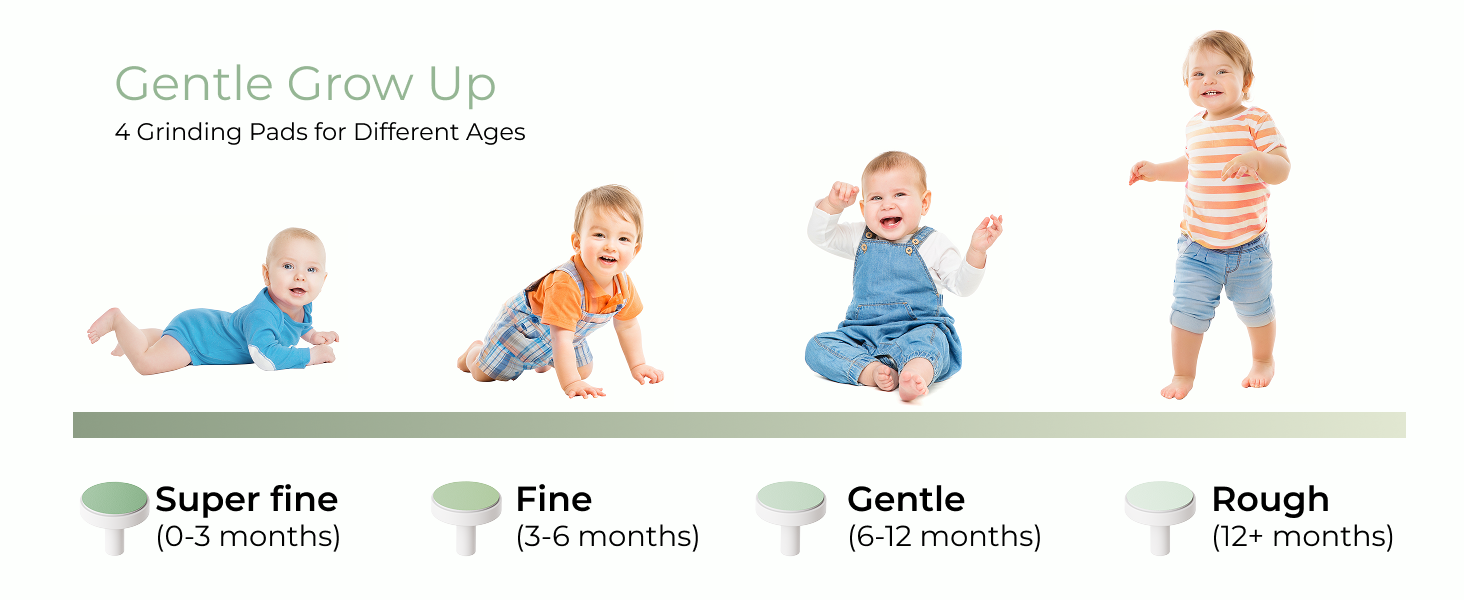 Gentle Grow Up
4 Grinding Pads for Different Ages

Super fine
(0-3 months)

Fine
(3-6 months)

Gentle
(6-12 months)

Rough
(12+ months)